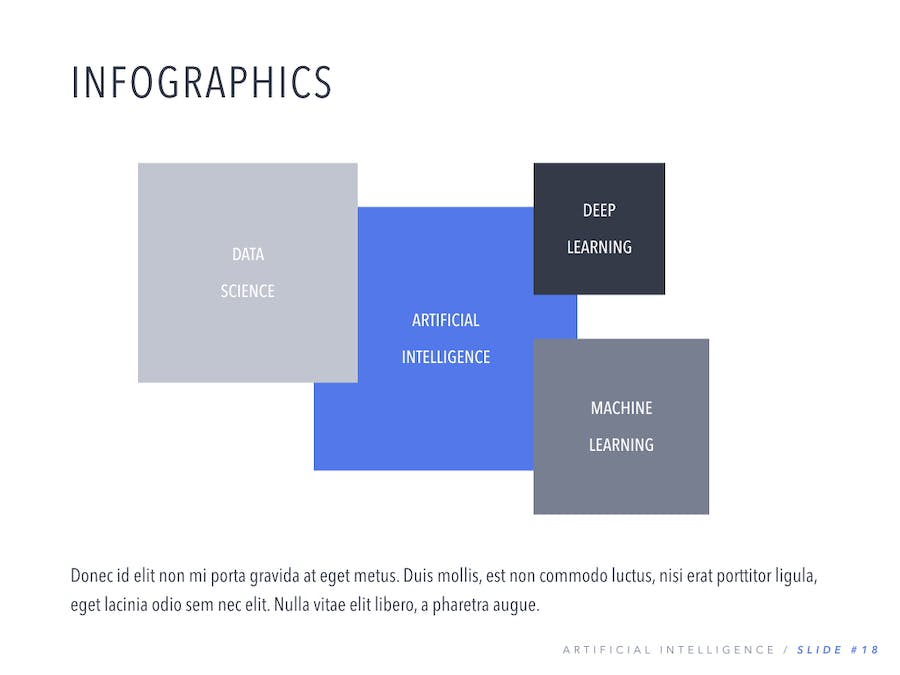 INFOGRAPHICS

DATA
SCIENCE

ARTIFICIAL
INTELLIGENCE

DEEP
LEARNING

MACHINE
LEARNING

Donec id elit non mi porta gravida at eget metus. Duis mollis, est non commodo luctus, nisi erat porttitor ligula, eget lacinia odio sem nec elit. Nulla vitae elit libero, a pharetra augue.

ARTIFICIAL INTELLIGENCE / SLIDE #18